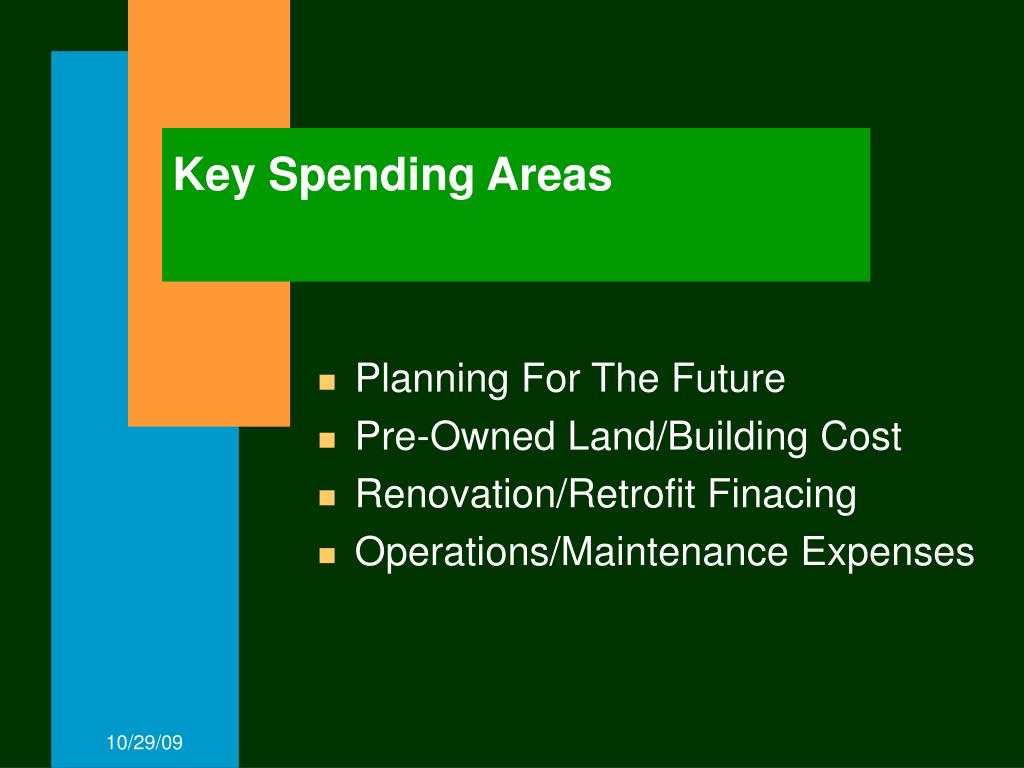 Key Spending Areas

- Planning For The Future
- Pre-Owned Land/Building Cost
- Renovation/Retrofit Finacing
- Operations/Maintenance Expenses

10/29/09